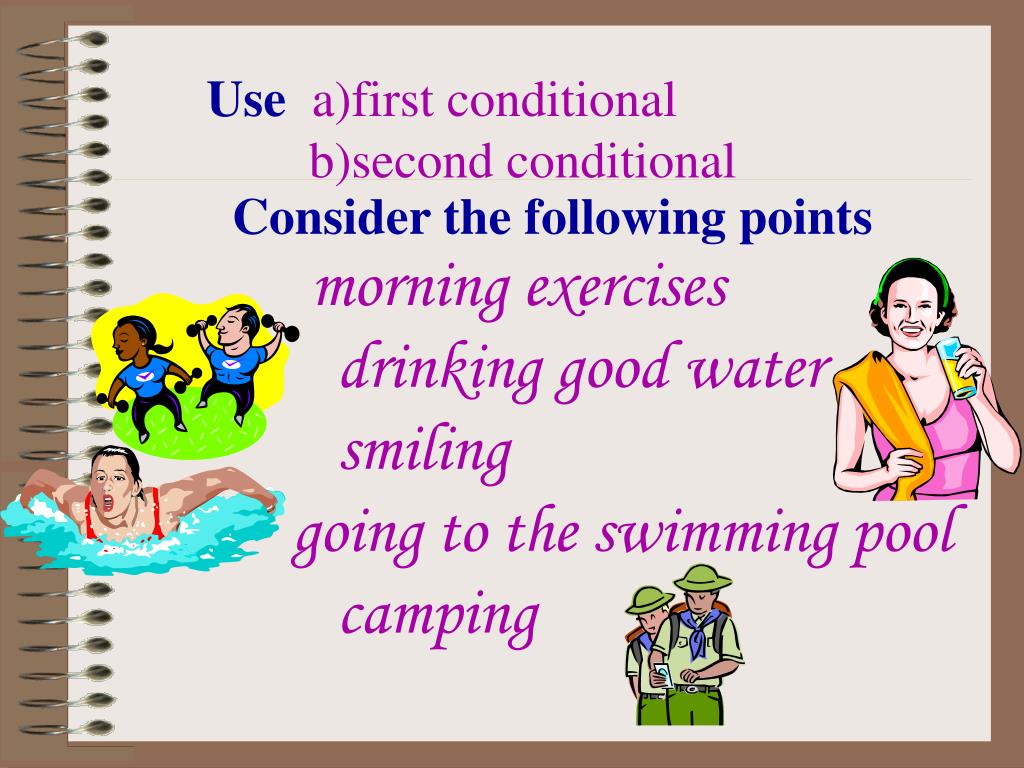 Use a)first conditional
b)second conditional

Consider the following points

morning exercises
drinking good water
smiling
going to the swimming pool
camping